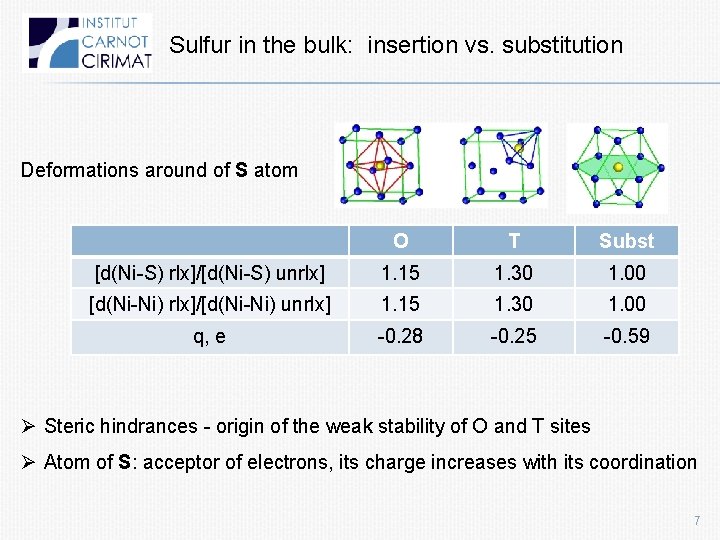 INSTITUT CARNOT CIRIMAT

Sulfur in the bulk: insertion vs. substitution

Deformations around of **S** atom

| | O | T | Subst |
|---|---|---|---|
| [d(Ni-S) rlx]/[d(Ni-S) unrlx] | 1.15 | 1.30 | 1.00 |
| [d(Ni-Ni) rlx]/[d(Ni-Ni) unrlx] | 1.15 | 1.30 | 1.00 |
| q, e | -0.28 | -0.25 | -0.59 |

➢ Steric hindrances - origin of the weak stability of O and T sites

➢ Atom of **S**: acceptor of electrons, its charge increases with its coordination

7